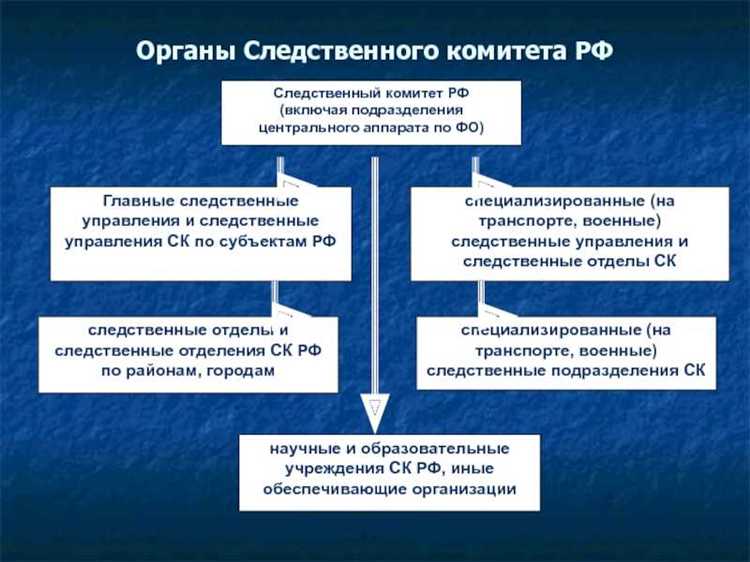 Органы Следственного комитета РФ

Следственный комитет РФ (включая подразделения центрального аппарата по ФО)

Главные следственные управления и следственные управления СК по субъектам РФ

специализированные (на транспорте, военные) следственные управления и следственные отделы СК

следственные отделы и следственные отделения СК РФ по районам, городам

специализированные (на транспорте, военные) следственные подразделения СК

научные и образовательные учреждения СК РФ, иные обеспечивающие организации